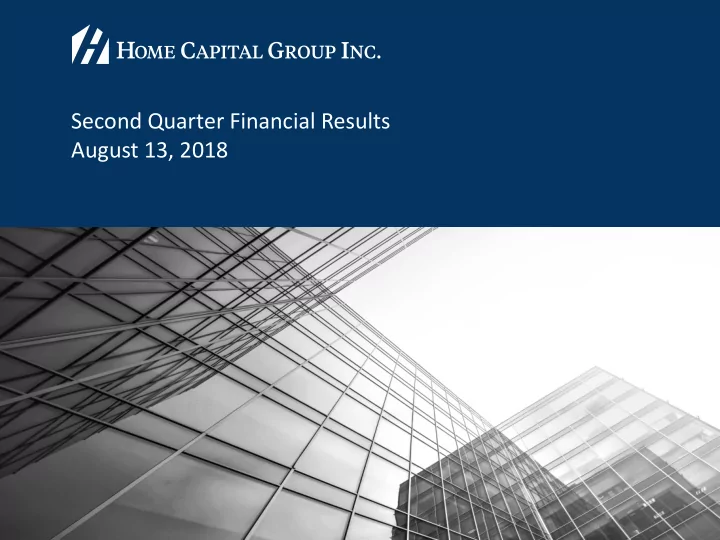 HOME CAPITAL GROUP INC.

Second Quarter Financial Results
August 13, 2018